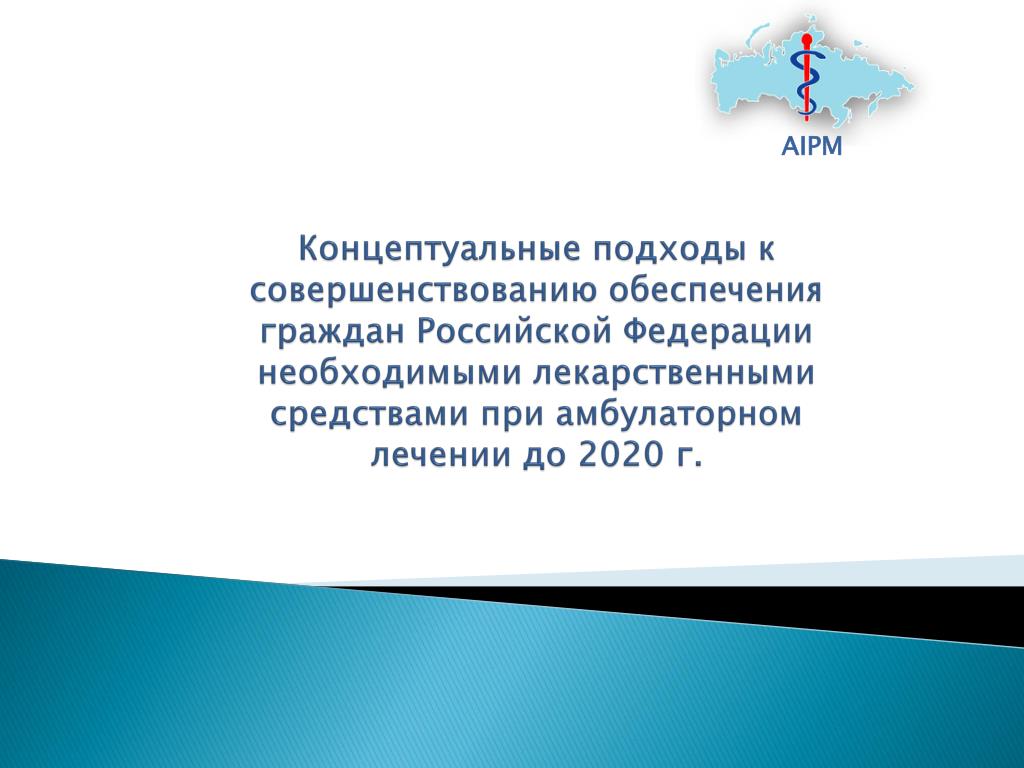 AIPM

Концептуальные подходы к совершенствованию обеспечения граждан Российской Федерации необходимыми лекарственными средствами при амбулаторном лечении до 2020 г.